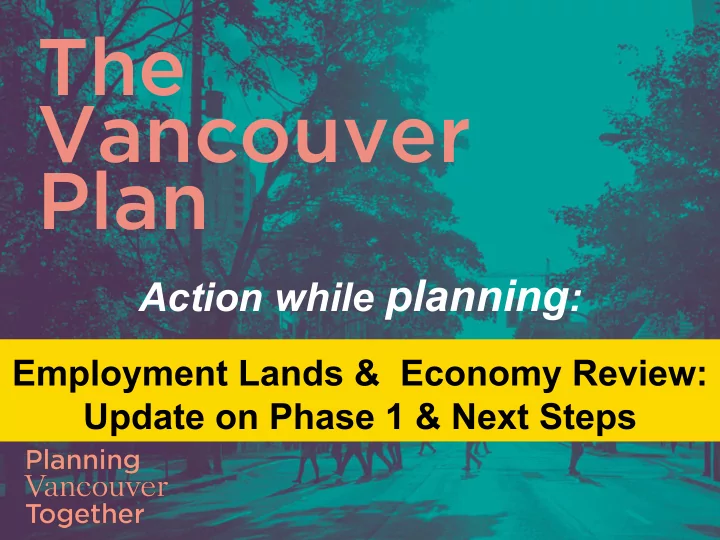 The Vancouver Plan

Action while planning:

Employment Lands & Economy Review: Update on Phase 1 & Next Steps

Planning Vancouver Together